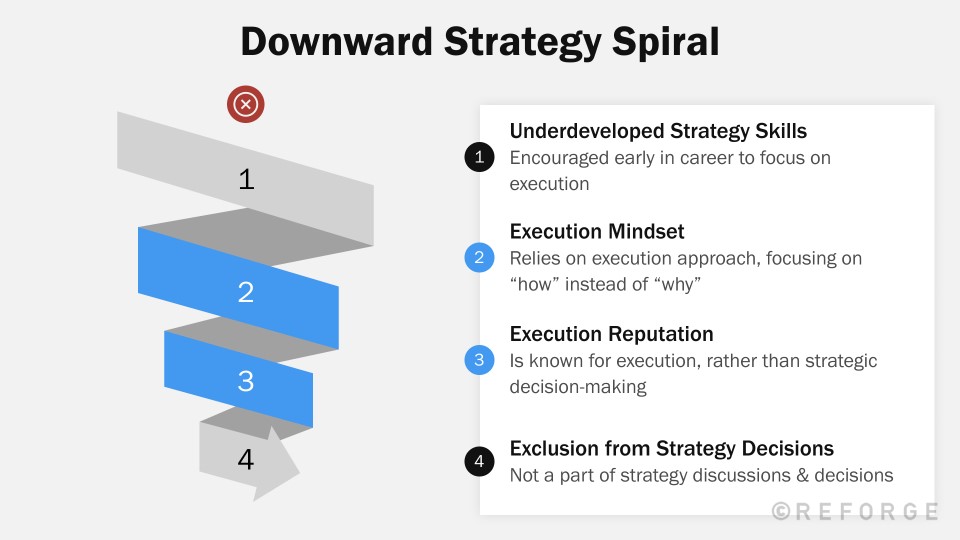 Downward Strategy Spiral

1

2

3

4

1 Underdeveloped Strategy Skills
Encouraged early in career to focus on execution

2 Execution Mindset
Relies on execution approach, focusing on "how" instead of "why"

3 Execution Reputation
Is known for execution, rather than strategic decision-making

4 Exclusion from Strategy Decisions
Not a part of strategy discussions & decisions

©REFORGE